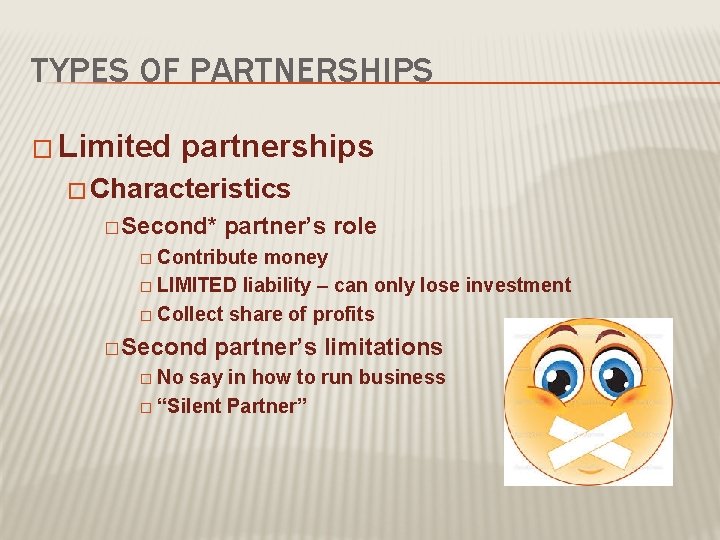 TYPES OF PARTNERSHIPS

□ Limited partnerships
□ Characteristics
□ Second* partner's role
□ Contribute money
□ LIMITED liability – can only lose investment
□ Collect share of profits
□ Second partner's limitations
□ No say in how to run business
□ "Silent Partner"